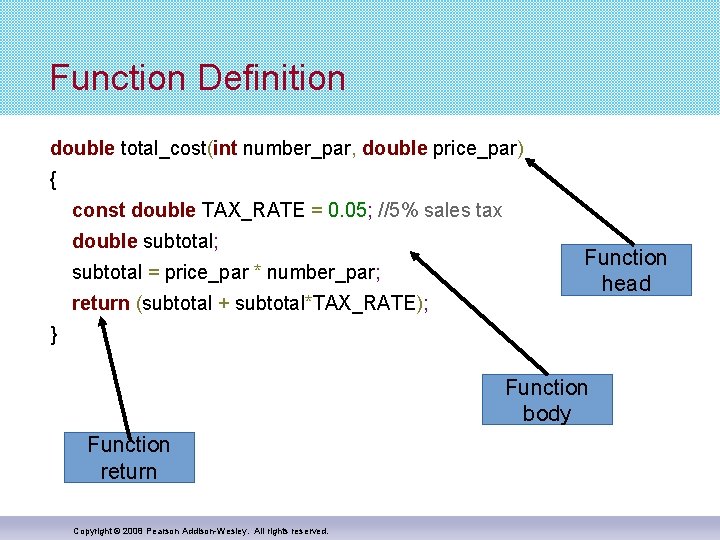 Function Definition

double total_cost(int number_par, double price_par)
{
const double TAX_RATE = 0.05; //5% sales tax
double subtotal;
subtotal = price_par * number_par;
return (subtotal + subtotal*TAX_RATE);
}

Function head

Function body

Function return

Copyright © 2008 Pearson Addison-Wesley. All rights reserved.